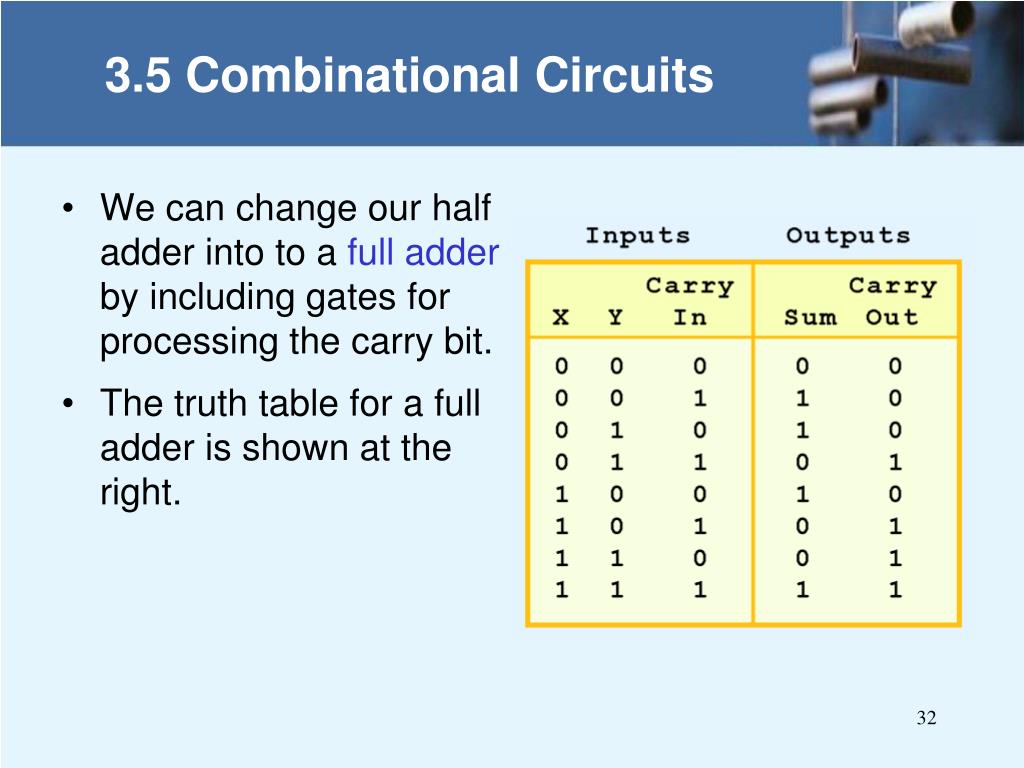 3.5 Combinational Circuits

• We can change our half adder into to a full adder by including gates for processing the carry bit.

• The truth table for a full adder is shown at the right.

Inputs Outputs

| X | Y | Carry In | Sum | Carry Out |
|---|---|---|---|---|
| 0 | 0 | 0 | 0 | 0 |
| 0 | 0 | 1 | 1 | 0 |
| 0 | 1 | 0 | 1 | 0 |
| 0 | 1 | 1 | 0 | 1 |
| 1 | 0 | 0 | 1 | 0 |
| 1 | 0 | 1 | 0 | 1 |
| 1 | 1 | 0 | 0 | 1 |
| 1 | 1 | 1 | 1 | 1 |

32